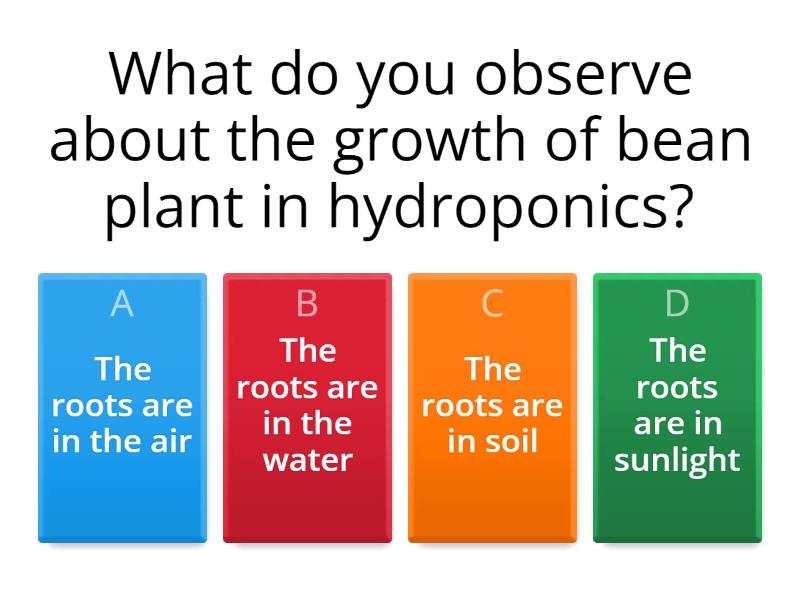 What do you observe about the growth of bean plant in hydroponics?

A
The roots are in the air

B
The roots are in the water

C
The roots are in soil

D
The roots are in sunlight